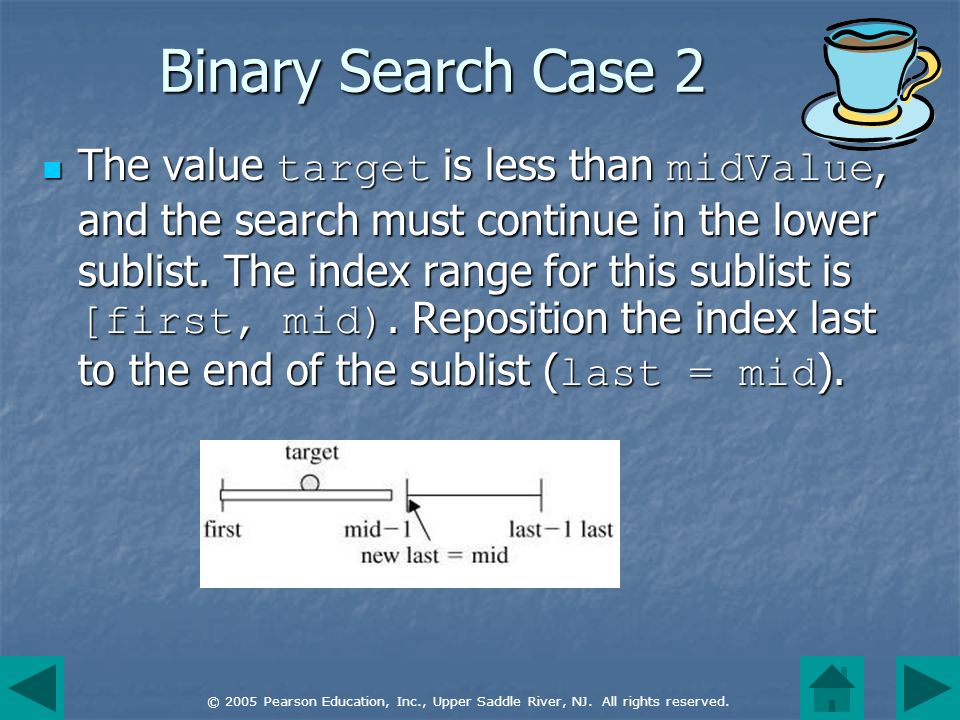 Binary Search Case 2

The value target is less than midValue, and the search must continue in the lower sublist. The index range for this sublist is [first, mid). Reposition the index last to the end of the sublist (last = mid).

target

first

mid−1

last−1 last

new last = mid

© 2005 Pearson Education, Inc., Upper Saddle River, NJ. All rights reserved.